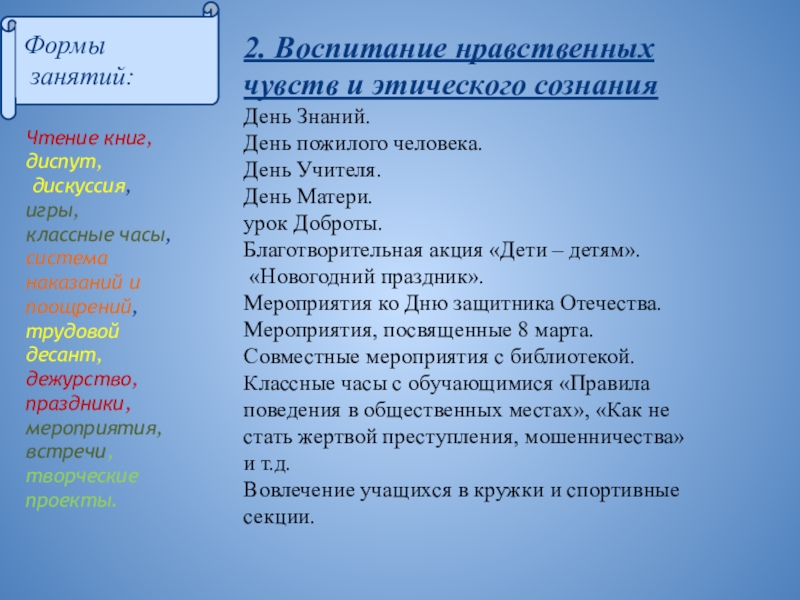 Формы занятий:

Чтение книг, диспут, дискуссия, игры, классные часы, система наказаний и поощрений, трудовой десант, дежурство, праздники, мероприятия, встречи, творческие проекты.

2. Воспитание нравственных чувств и этического сознания

День Знаний.
День пожилого человека.
День Учителя.
День Матери.
урок Доброты.
Благотворительная акция «Дети – детям».
«Новогодний праздник».
Мероприятия ко Дню защитника Отечества.
Мероприятия, посвященные 8 марта.
Совместные мероприятия с библиотекой.
Классные часы с обучающимися «Правила поведения в общественных местах», «Как не стать жертвой преступления, мошенничества» и т.д.
Вовлечение учащихся в кружки и спортивные секции.